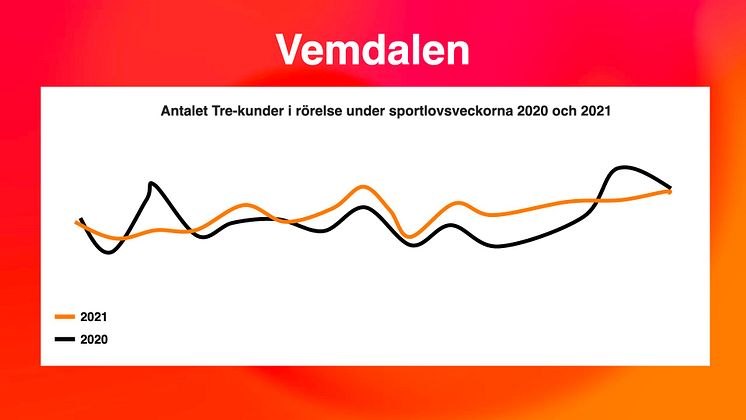 Vemdalen

Antalet Tre-kunder i rörelse under sportlovsveckorna 2020 och 2021

2021
2020